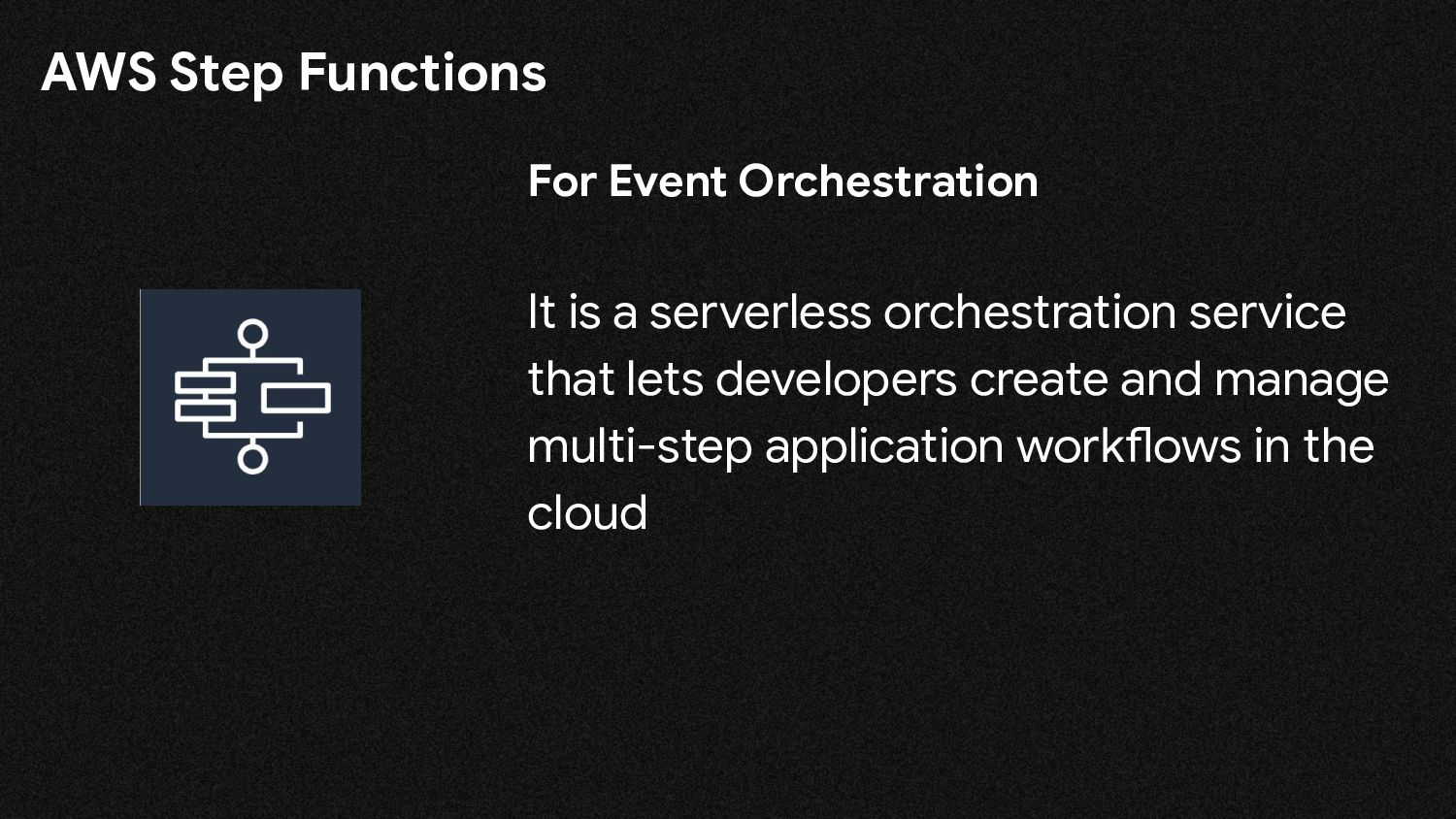 AWS Step Functions

For Event Orchestration

It is a serverless orchestration service that lets developers create and manage multi-step application workflows in the cloud